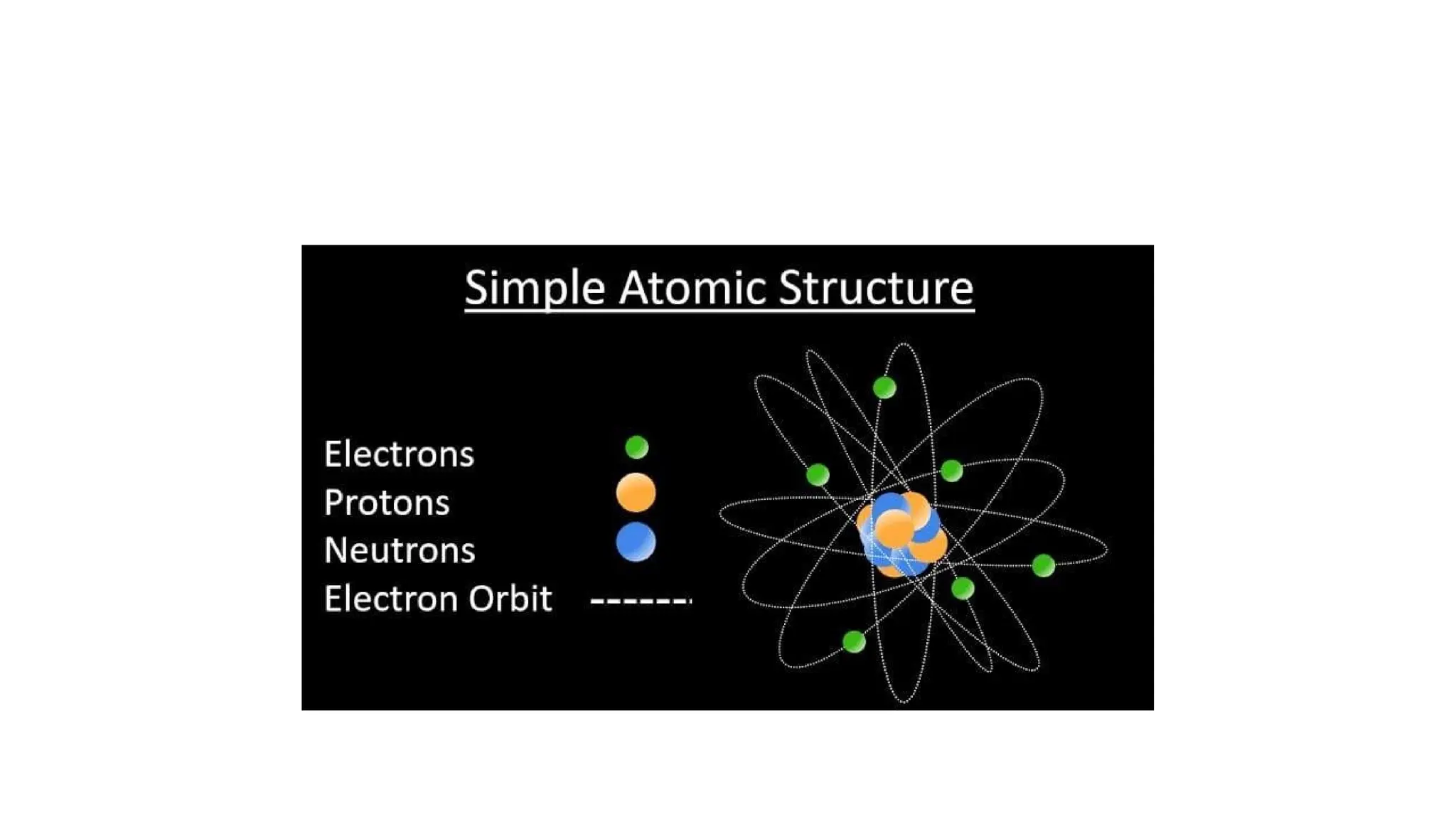 Simple Atomic Structure

Electrons
Protons
Neutrons
Electron Orbit ------